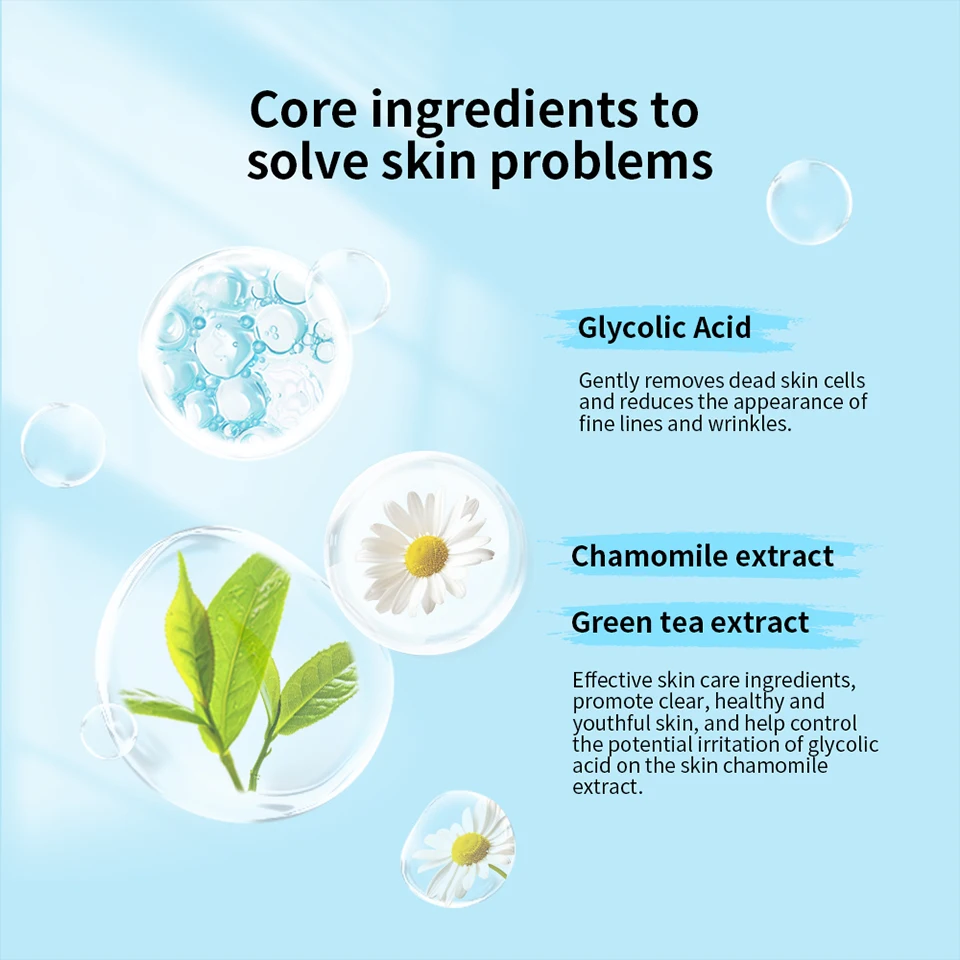 Core ingredients to solve skin problems

Glycolic Acid

Gently removes dead skin cells and reduces the appearance of fine lines and wrinkles.

Chamomile extract

Green tea extract

Effective skin care ingredients, promote clear, healthy and youthful skin, and help control the potential irritation of glycolic acid on the skin chamomile extract.